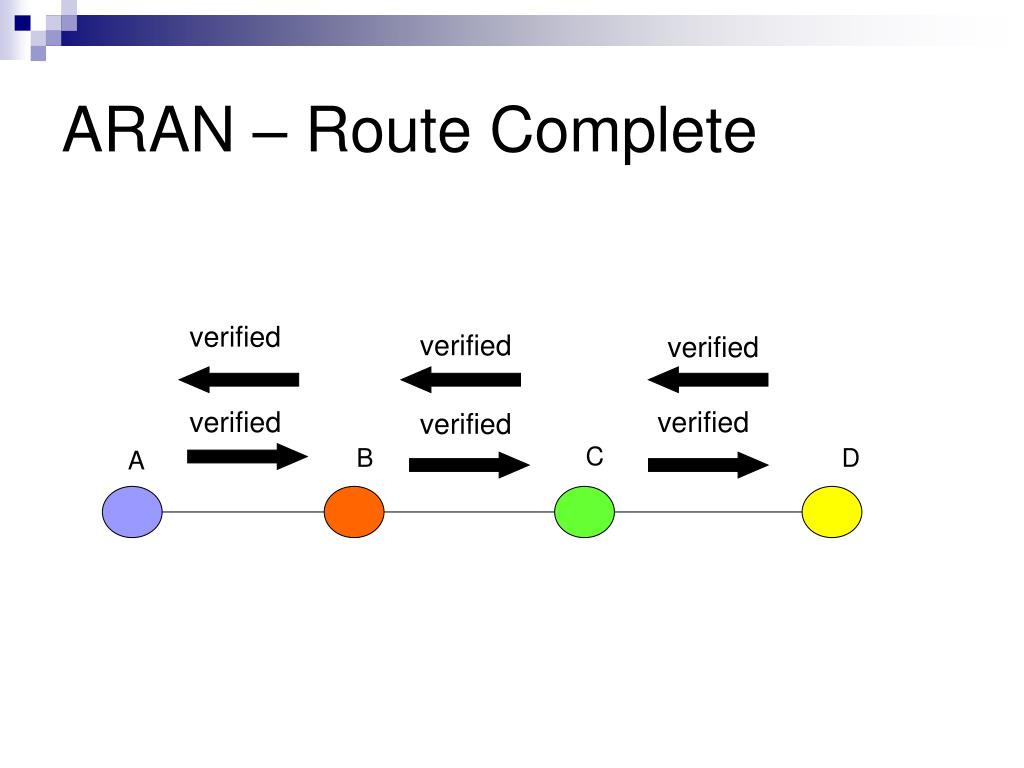 ARAN – Route Complete

verified

verified

verified

verified

verified

verified

A

B

C

D